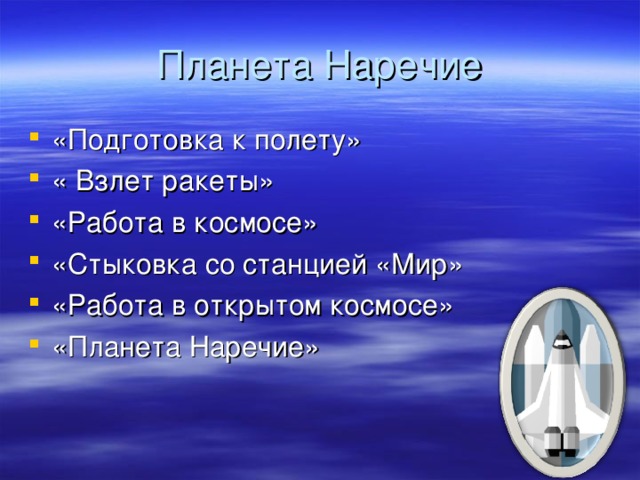 Планета Наречие

- «Подготовка к полету»
- « Взлет ракеты»
- «Работа в космосе»
- «Стыковка со станцией «Мир»
- «Работа в открытом космосе»
- «Планета Наречие»